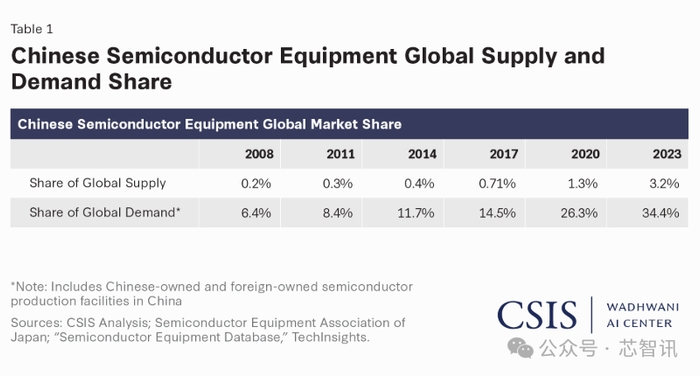 Table 1

Chinese Semiconductor Equipment Global Supply and Demand Share

Chinese Semiconductor Equipment Global Market Share

| | 2008 | 2011 | 2014 | 2017 | 2020 | 2023 |
|---|---|---|---|---|---|---|
| Share of Global Supply | 0.2% | 0.3% | 0.4% | 0.71% | 1.3% | 3.2% |
| Share of Global Demand* | 6.4% | 8.4% | 11.7% | 14.5% | 26.3% | 34.4% |

*Note: Includes Chinese-owned and foreign-owned semiconductor production facilities in China

Sources: CSIS Analysis; Semiconductor Equipment Association of Japan; "Semiconductor Equipment Database," TechInsights.

CSIS | WADHWANI AI CENTER

公众号 · 芯智讯